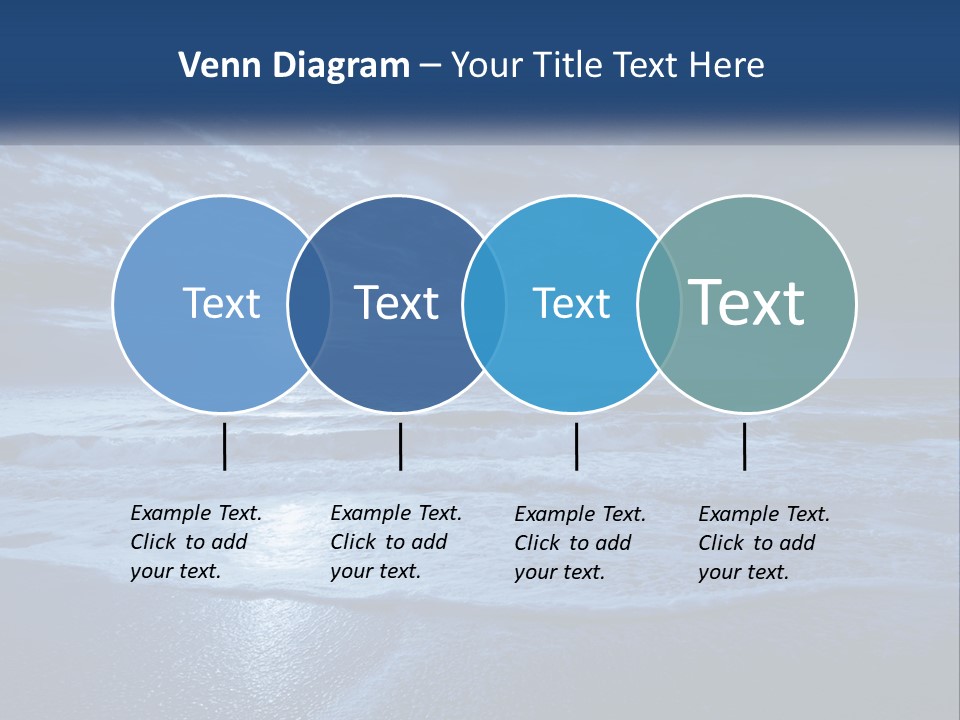 Venn Diagram – Your Title Text Here

Text

Text

Text

Text

Example Text. Click to add your text.

Example Text. Click to add your text.

Example Text. Click to add your text.

Example Text. Click to add your text.